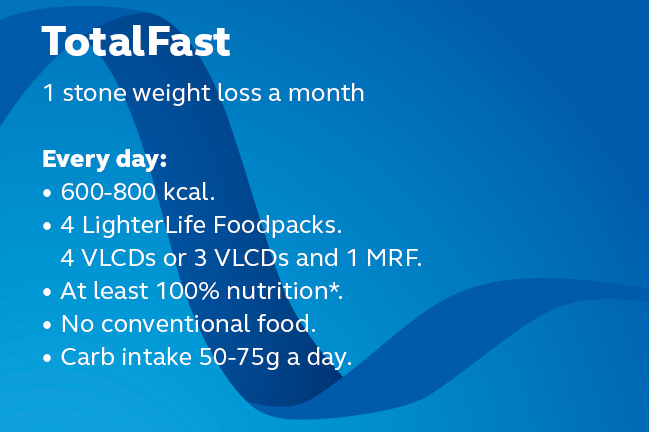 TotalFast

1 stone weight loss a month

Every day:
• 600-800 kcal.
• 4 LighterLife Foodpacks. 4 VLCDs or 3 VLCDs and 1 MRF.
• At least 100% nutrition*.
• No conventional food.
• Carb intake 50-75g a day.